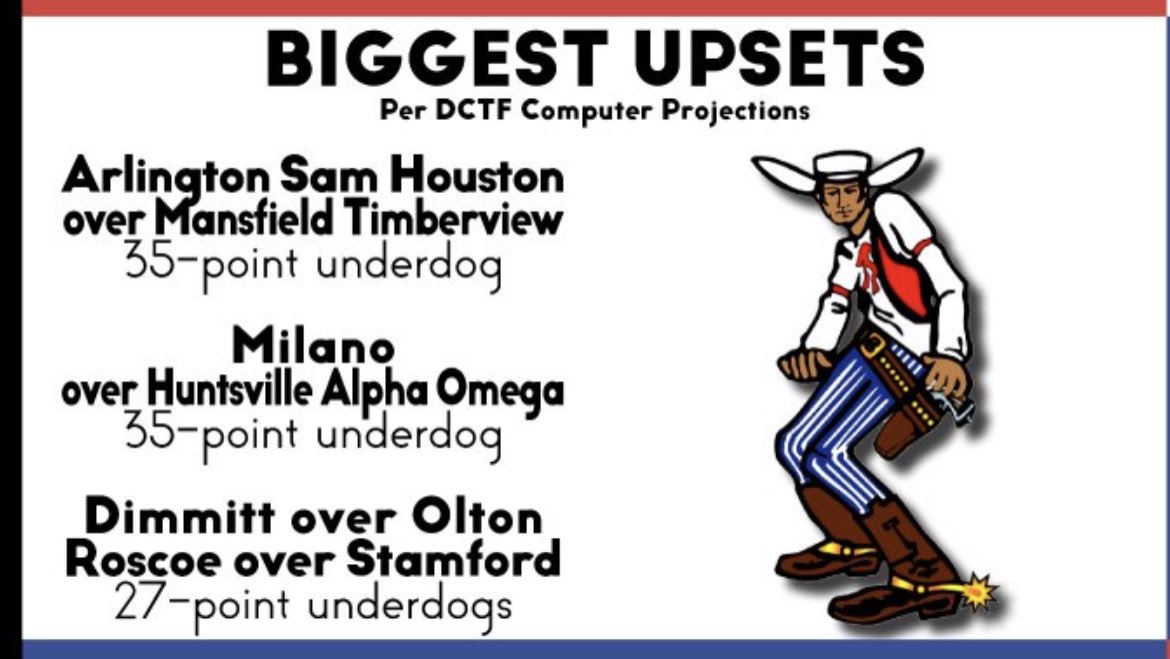 BIGGEST UPSETS
Per DCTF Computer Projections

Arlington Sam Houston over Mansfield Timberview
35-point underdog

Milano over Huntsville Alpha Omega
35-point underdog

Dimmitt over Olton
Roscoe over Stamford
27-point underdogs